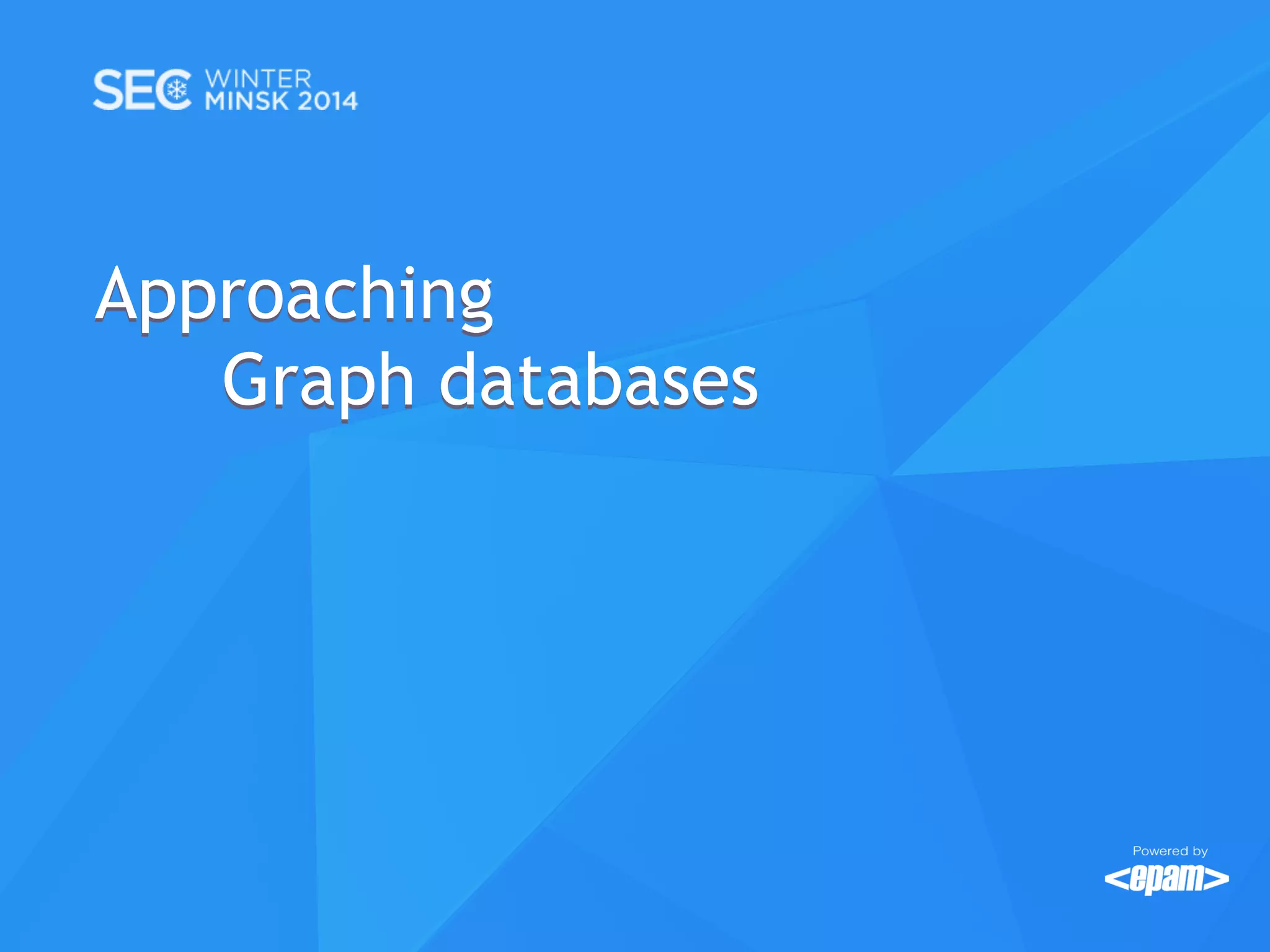 SEC WINTER MINSK 2014

Approaching
Graph databases

Powered by
<epam>